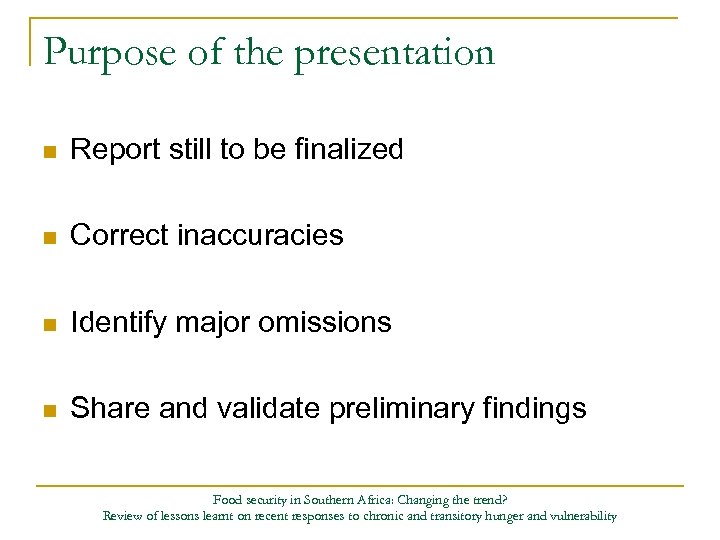 Purpose of the presentation

- Report still to be finalized
- Correct inaccuracies
- Identify major omissions
- Share and validate preliminary findings

Food security in Southern Africa: Changing the trend?
Review of lessons learnt on recent responses to chronic and transitory hunger and vulnerability